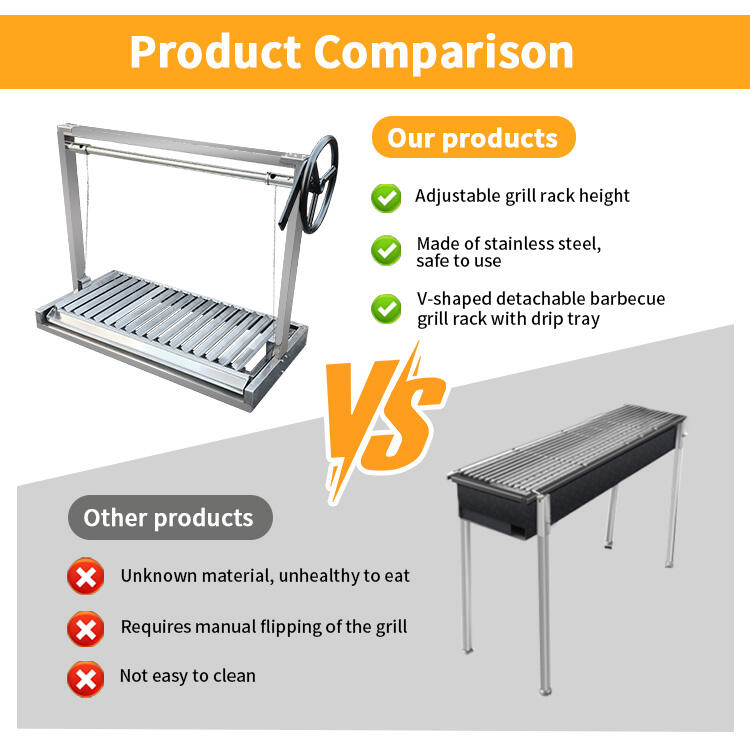 Product Comparison

Our products

Adjustable grill rack height

Made of stainless steel, safe to use

V-shaped detachable barbecue grill rack with drip tray

VS

Other products

Unknown material, unhealthy to eat

Requires manual flipping of the grill

Not easy to clean